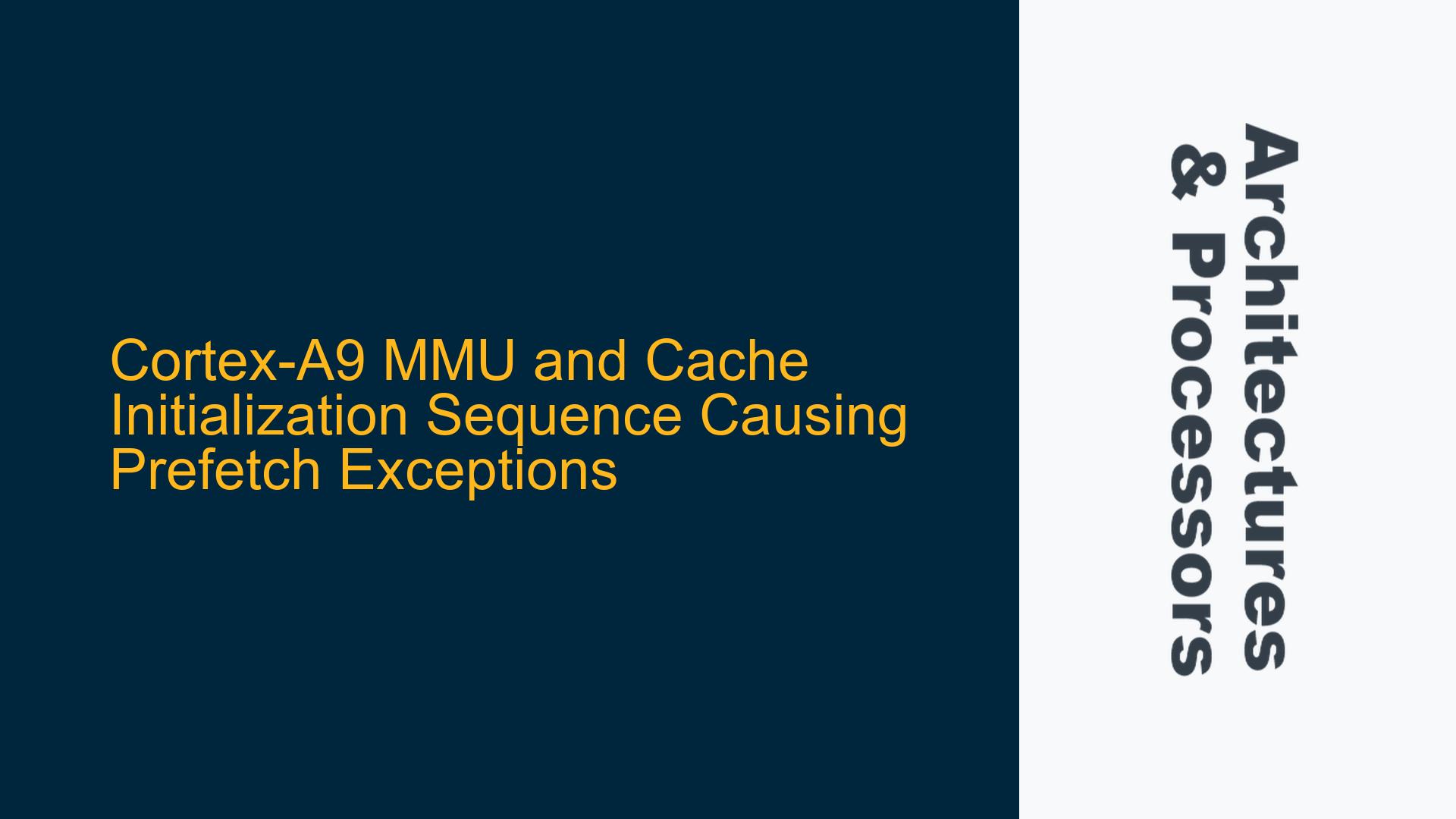 Cortex-A9 MMU and Cache Initialization Sequence Causing Prefetch Exceptions

Architectures & Processors